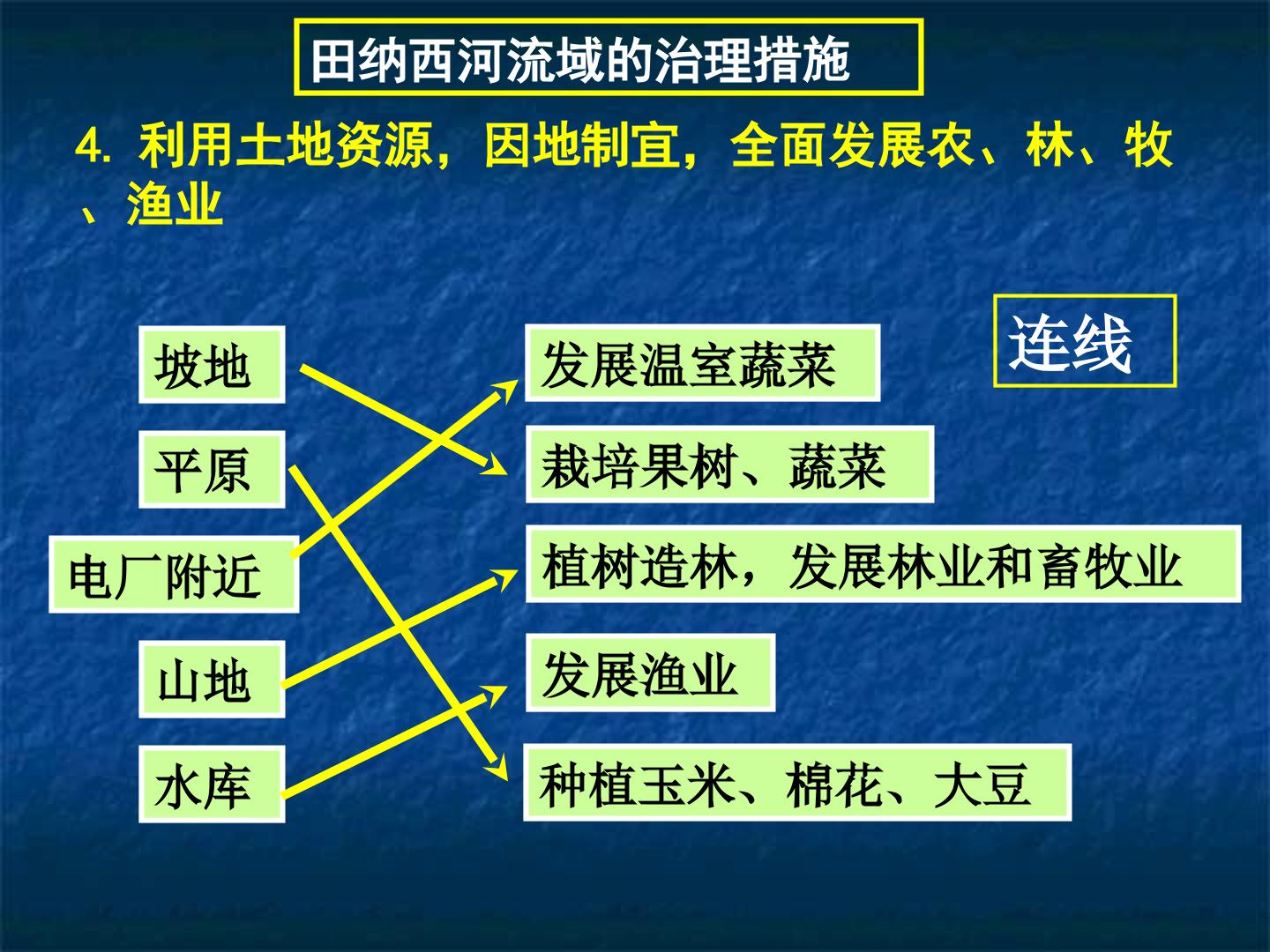 田纳西河流域的治理措施

4.利用土地资源，因地制宜，全面发展农、林、牧、渔业

连线

坡地

平原

电厂附近

山地

水库

发展温室蔬菜

栽培果树、蔬菜

植树造林，发展林业和畜牧业

发展渔业

种植玉米、棉花、大豆